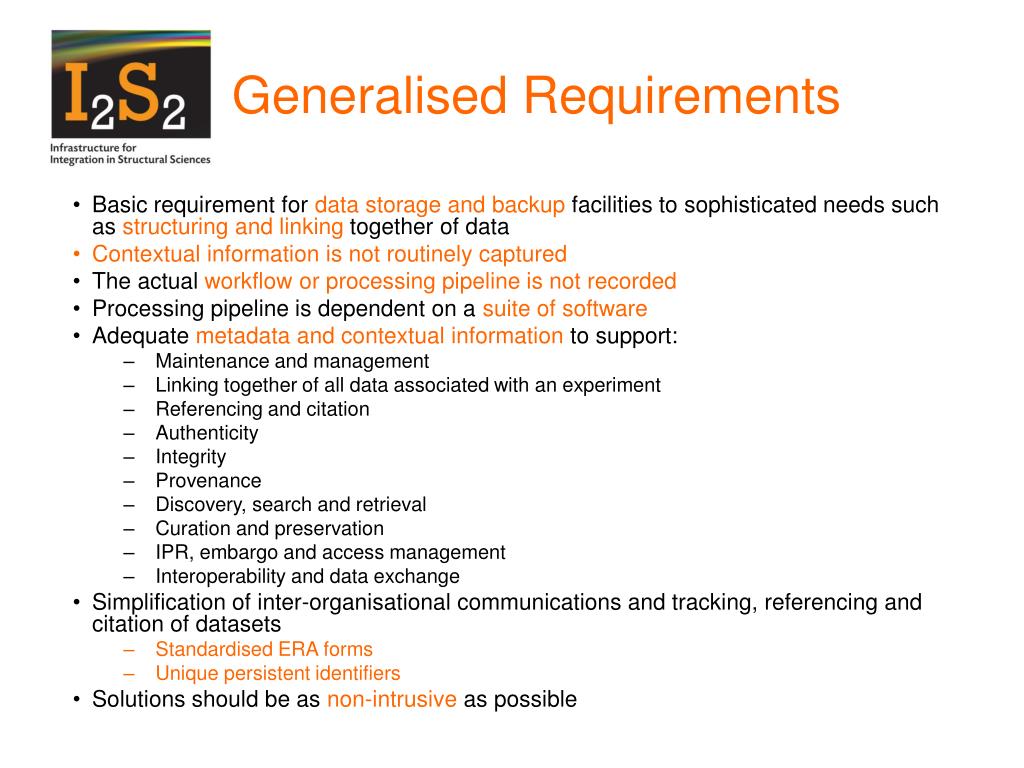 $I_2S_2$

Infrastructure for Integration in Structural Sciences

Generalised Requirements

• Basic requirement for data storage and backup facilities to sophisticated needs such as structuring and linking together of data
• Contextual information is not routinely captured
• The actual workflow or processing pipeline is not recorded
• Processing pipeline is dependent on a suite of software
• Adequate metadata and contextual information to support:
– Maintenance and management
– Linking together of all data associated with an experiment
– Referencing and citation
– Authenticity
– Integrity
– Provenance
– Discovery, search and retrieval
– Curation and preservation
– IPR, embargo and access management
– Interoperability and data exchange
• Simplification of inter-organisational communications and tracking, referencing and citation of datasets
– Standardised ERA forms
– Unique persistent identifiers
• Solutions should be as non-intrusive as possible